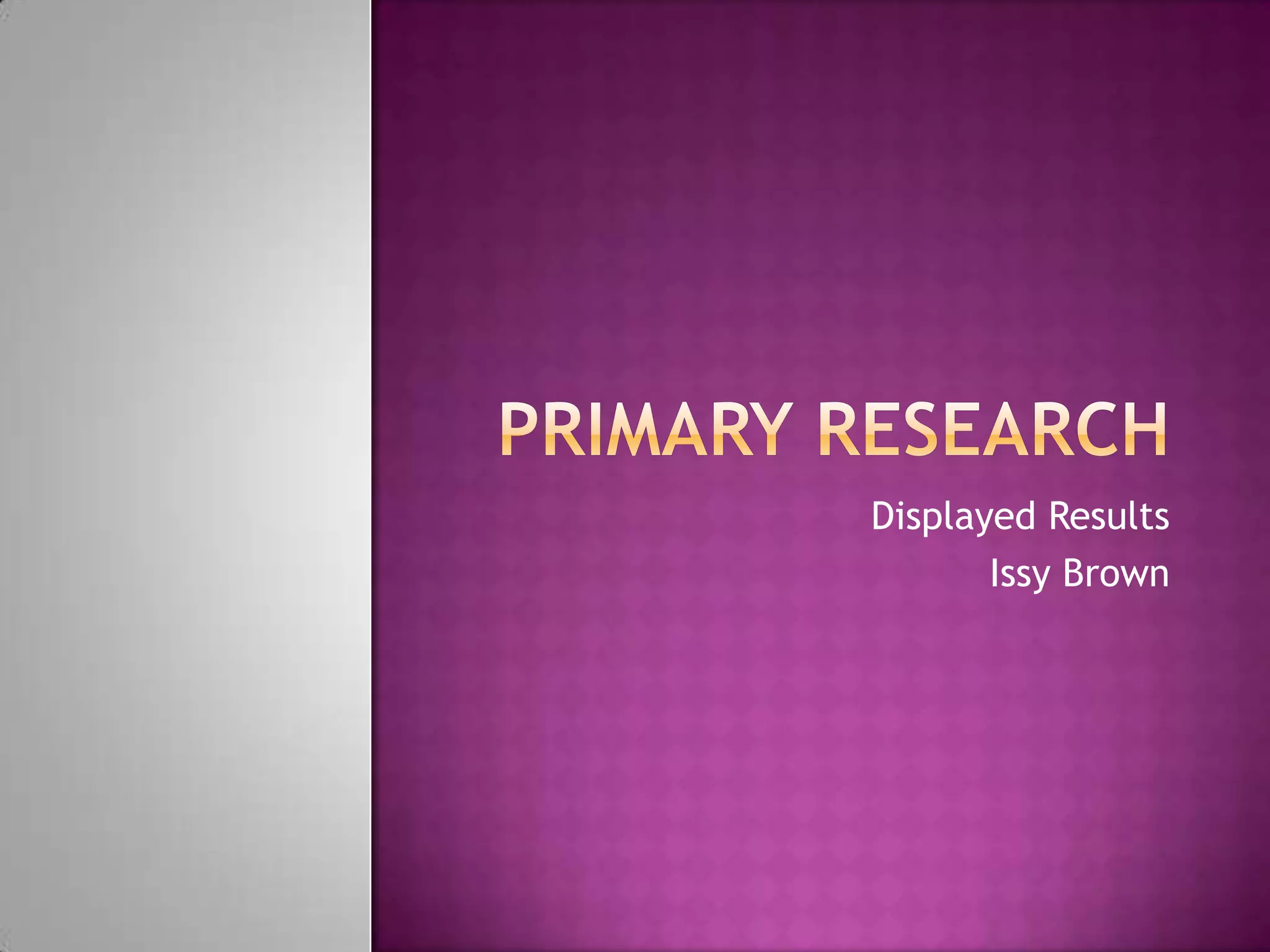 PRIMARY RESEARCH

Displayed Results
Issy Brown